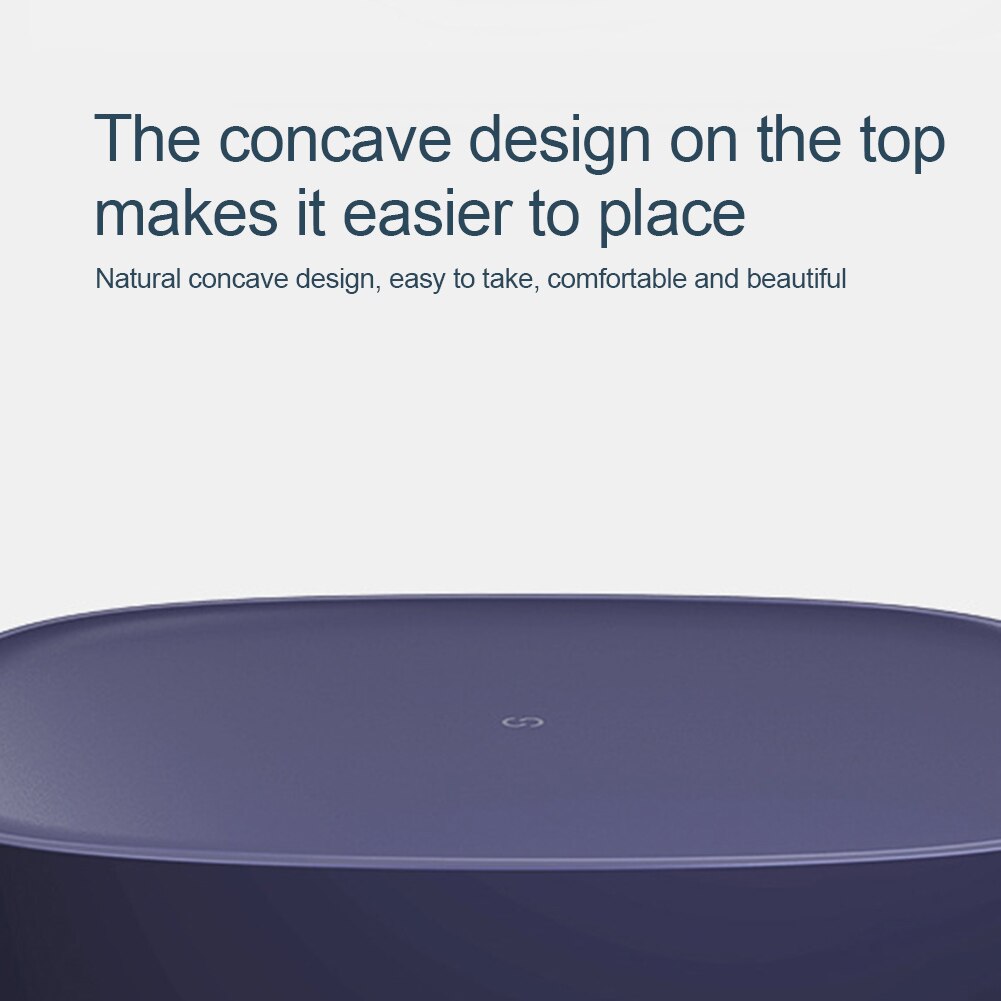 The concave design on the top makes it easier to place

Natural concave design, easy to take, comfortable and beautiful